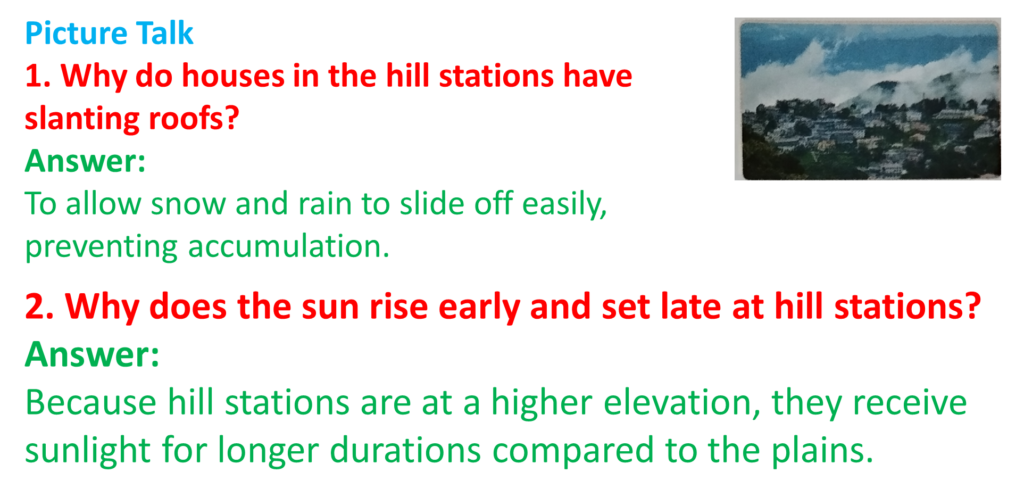 Picture Talk

1. Why do houses in the hill stations have slanting roofs?

Answer:

To allow snow and rain to slide off easily, preventing accumulation.

2. Why does the sun rise early and set late at hill stations?

Answer:

Because hill stations are at a higher elevation, they receive sunlight for longer durations compared to the plains.